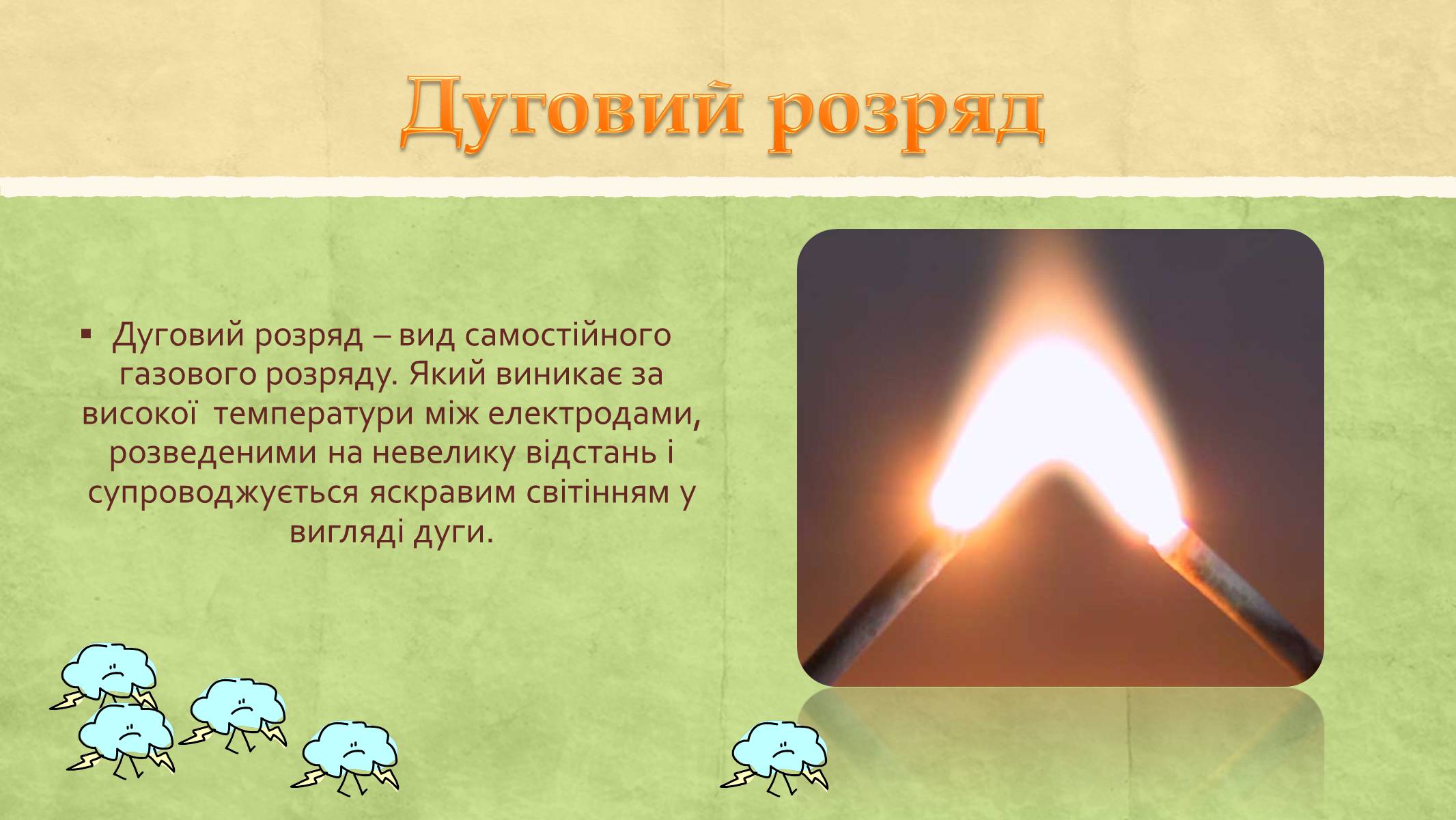 Дуговий розряд

▪ Дуговий розряд – вид самостійного газового розряду. Який виникає за високої температури між електродами, розведеними на невелику відстань і супроводжується яскравим світінням у вигляді дуги.